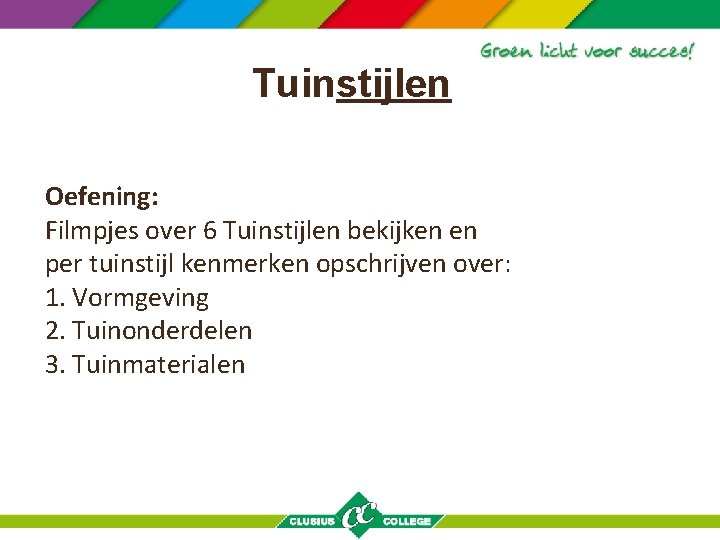 Groen licht voor succes!

Tuinstijlen

Oefening:
Filmpjes over 6 Tuinstijlen bekijken en per tuinstijl kenmerken opschrijven over:
1. Vormgeving
2. Tuinonderdelen
3. Tuinmaterialen

CLUSIUS CC COLLEGE